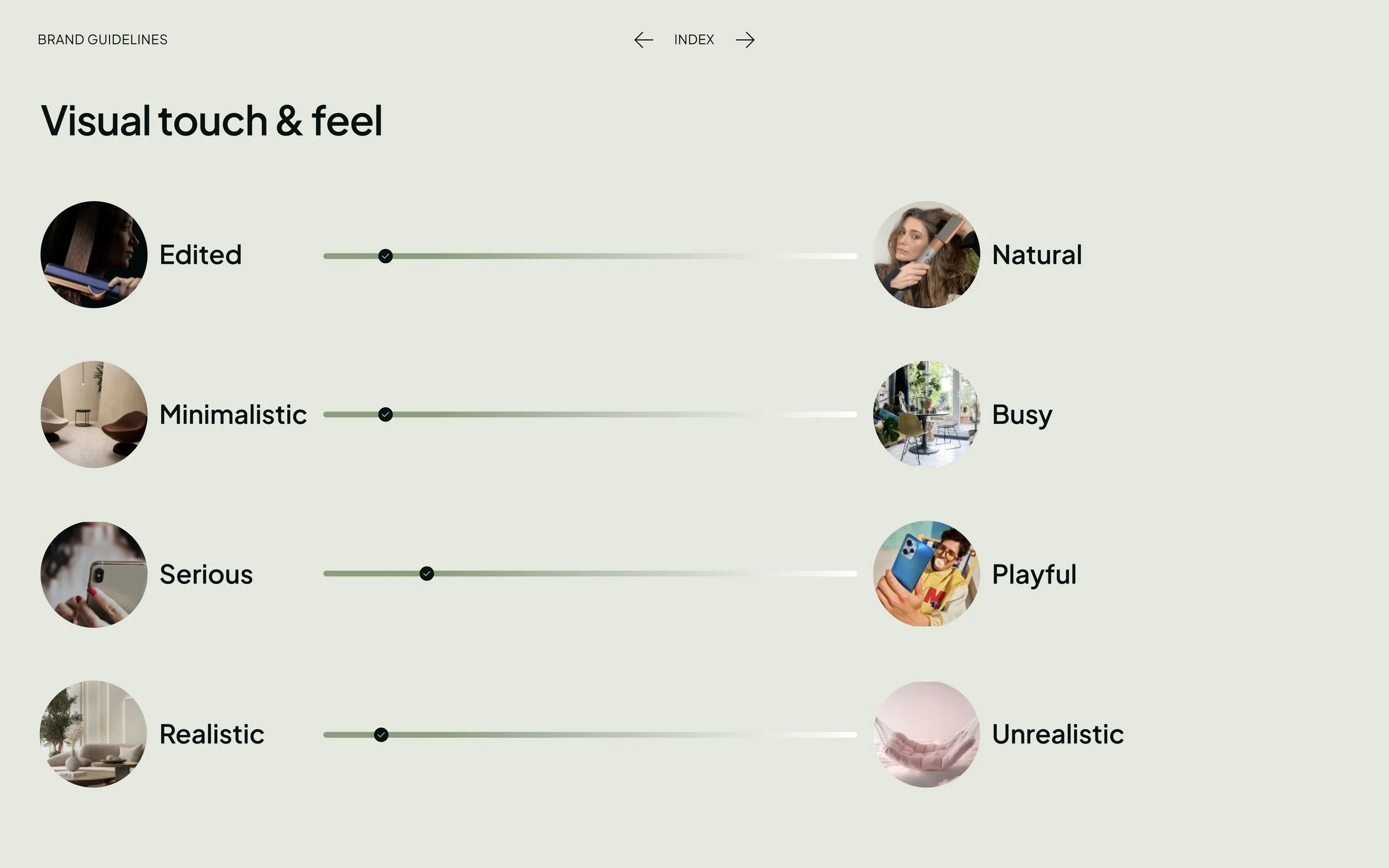 BRAND GUIDELINES

INDEX

Visual touch & feel

Edited

Natural

Minimalistic

Busy

Serious

Playful

Realistic

Unrealistic